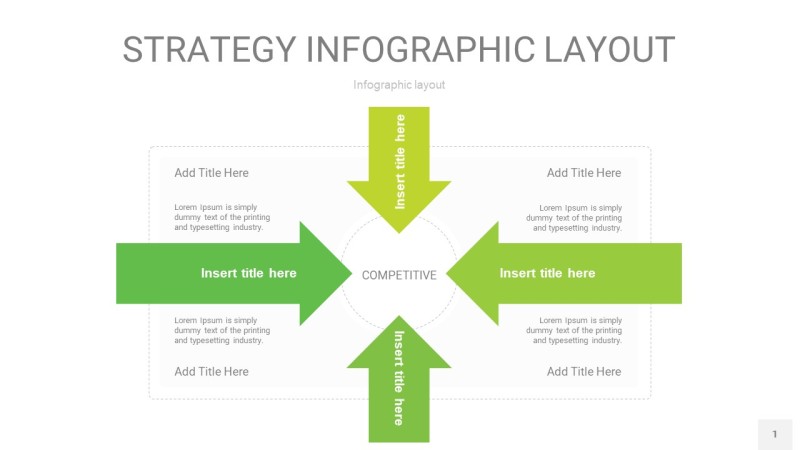 STRATEGY INFOGRAPHIC LAYOUT

Infographic layout

Insert title here

Add Title Here

Lorem Ipsum is simply dummy text of the printing and typesetting industry.

Add Title Here

Lorem Ipsum is simply dummy text of the printing and typesetting industry.

Insert title here

COMPETITIVE

Insert title here

Lorem Ipsum is simply dummy text of the printing and typesetting industry.

Add Title Here

Lorem Ipsum is simply dummy text of the printing and typesetting industry.

Add Title Here

Insert title here

1